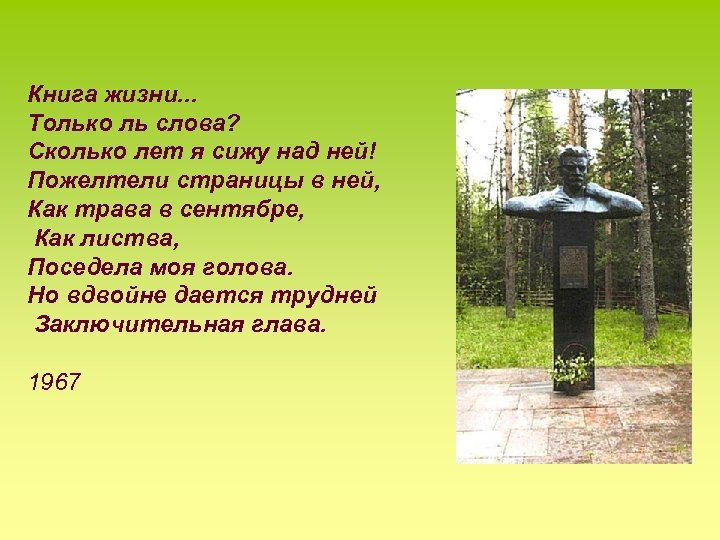 Книга жизни...
Только ль слова?
Сколько лет я сижу над ней!
Пожелтели страницы в ней,
Как трава в сентябре,
Как листва,
Поседела моя голова.
Но вдвойне дается трудней
Заключительная глава.

1967